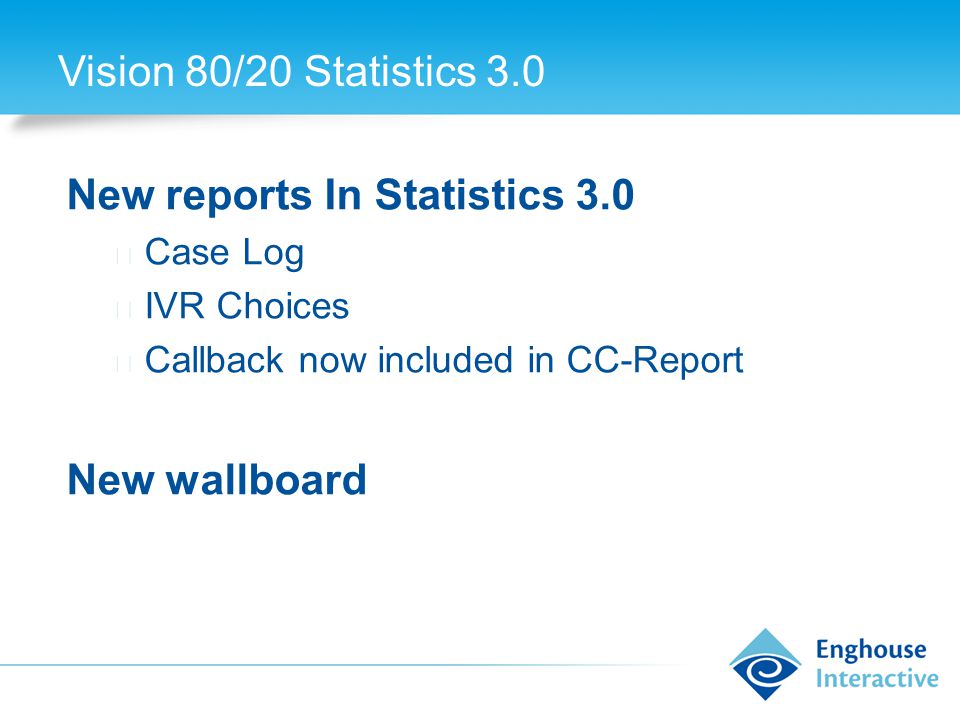 Vision 80/20 Statistics 3.0

New reports In Statistics 3.0

Case Log

IVR Choices

Callback now included in CC-Report

New wallboard

Enghouse Interactive